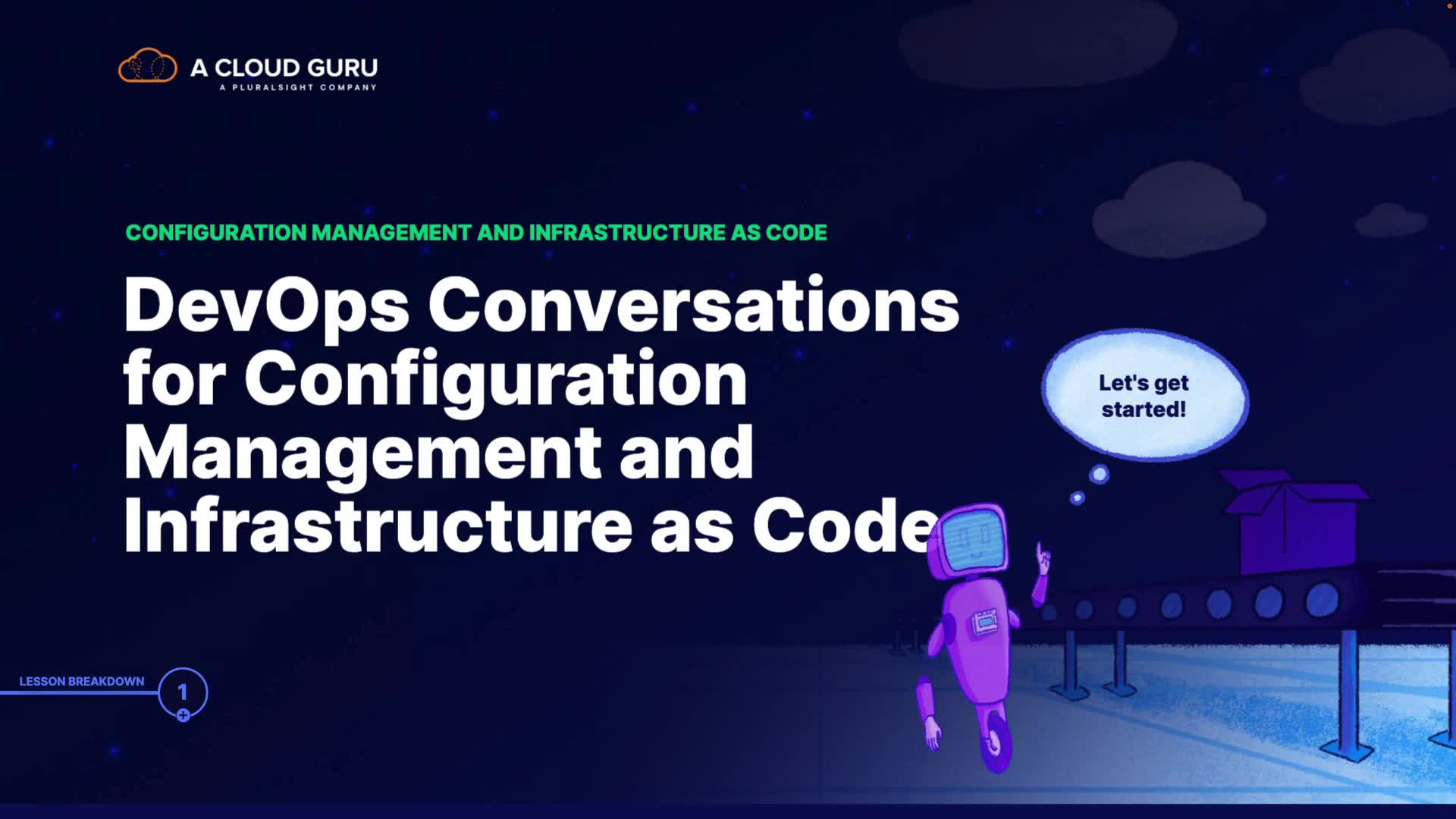 A CLOUD GURU
A PLURALSIGHT COMPANY

CONFIGURATION MANAGEMENT AND INFRASTRUCTURE AS CODE

DevOps Conversations for Configuration Management and Infrastructure as Code

Let's get started!

LESSON BREAKDOWN

1